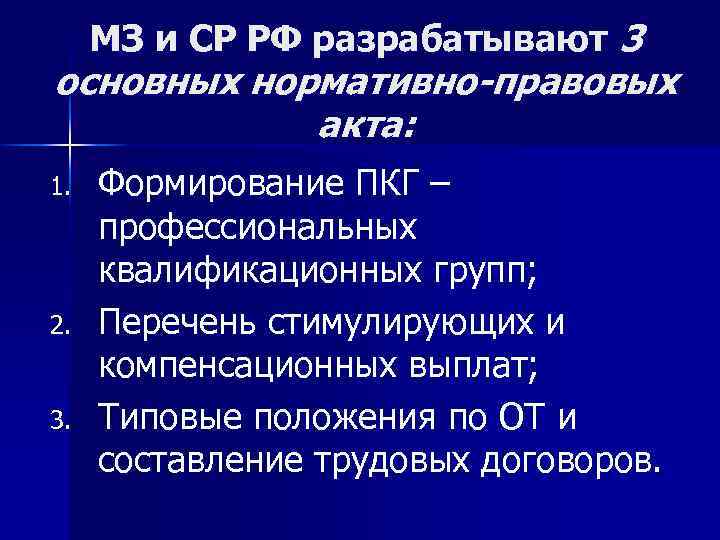 МЗ и СР РФ разрабатывают 3 основных нормативно-правовых акта:

1. Формирование ПКГ – профессиональных квалификационных групп;
2. Перечень стимулирующих и компенсационных выплат;
3. Типовые положения по ОТ и составление трудовых договоров.